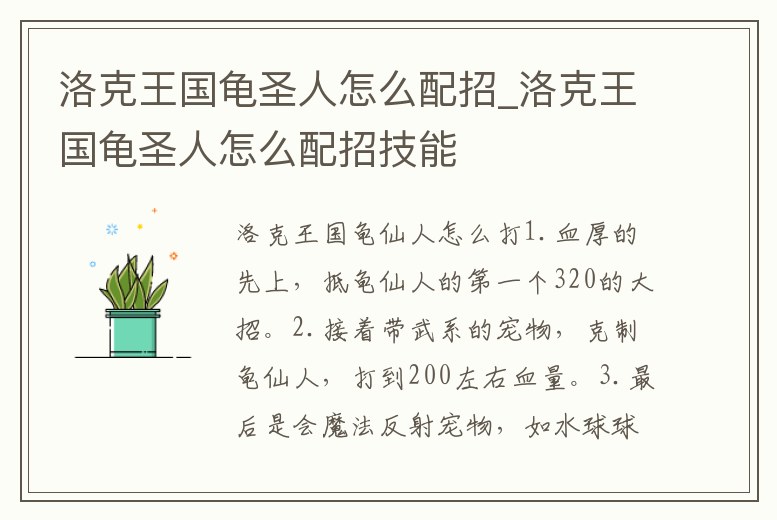 洛克王国龟圣人怎么配招_洛克王国龟圣人怎么配招技能

洛克王国龟仙人怎么打1. 血厚的先上，抵龟仙人的第一个320的大招。2. 接着带武系的宠物，克制龟仙人，打到200左右血量。3. 最后是会魔法反射宠物，如水球球